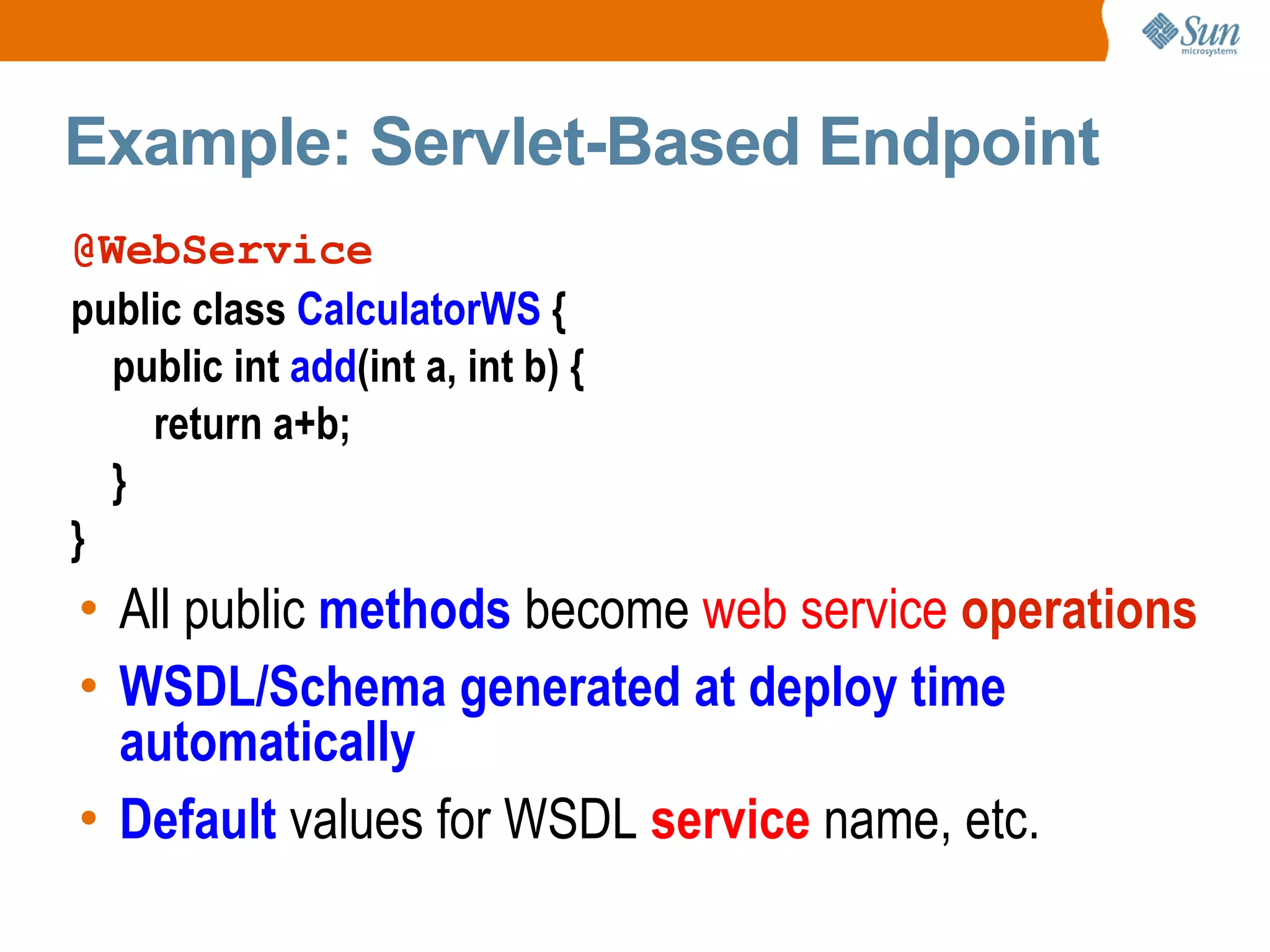 Sun microsystems

Example: Servlet-Based Endpoint

@WebService
public class CalculatorWS {
public int add(int a, int b) {
return a+b;
}
}

• All public methods become web service operations
• WSDL/Schema generated at deploy time automatically
• Default values for WSDL service name, etc.